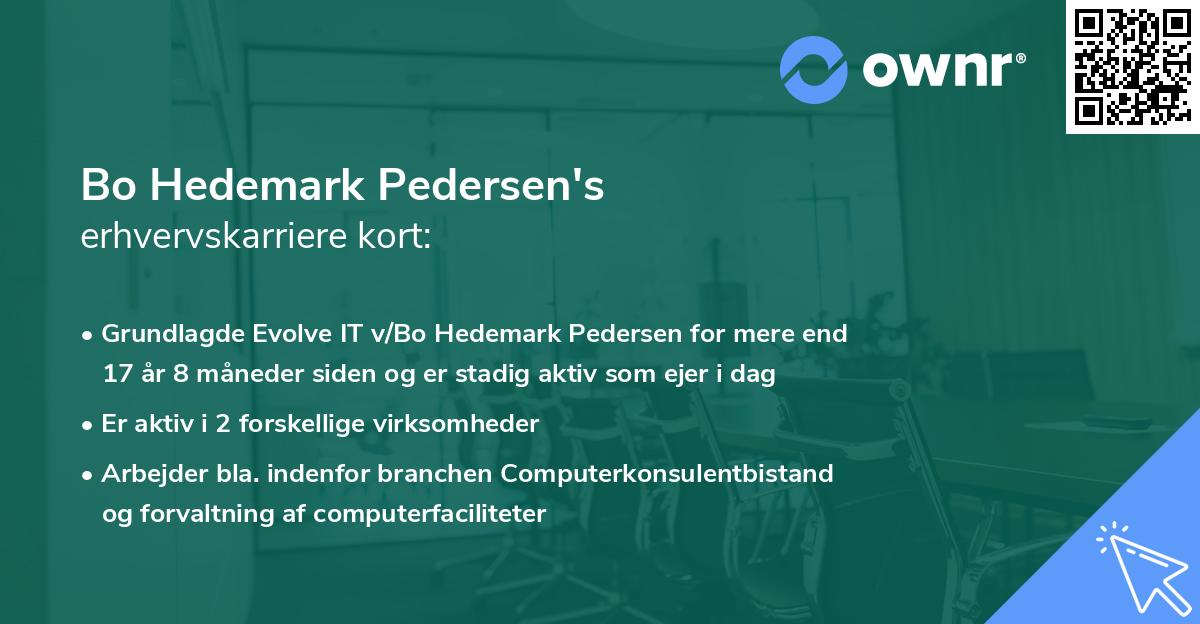 ownr®

Bo Hedemark Pedersen's
erhvervskarriere kort:

• Grundlagde Evolve IT v/Bo Hedemark Pedersen for mere end 17 år 8 måneder siden og er stadig aktiv som ejer i dag
• Er aktiv i 2 forskellige virksomheder
• Arbejder bla. indenfor branchen Computerkonsulentbistand og forvaltning af computerfaciliteter